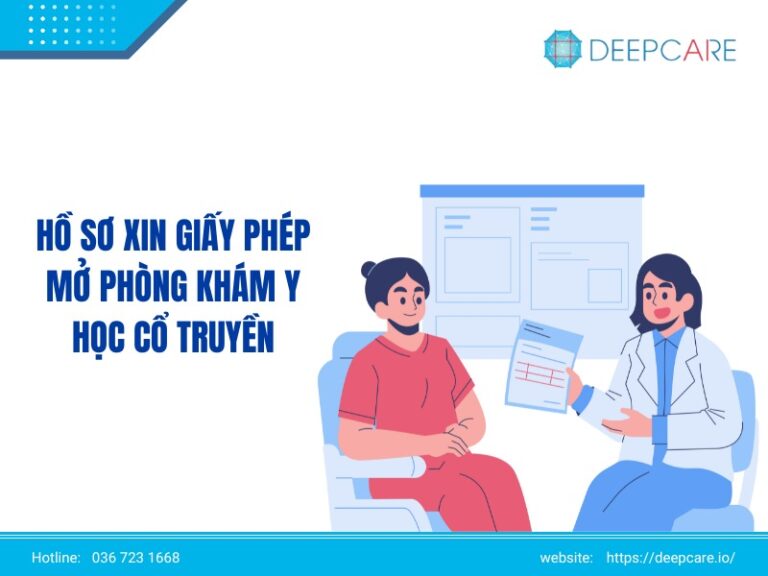 DEEPCARE

HỒ SƠ XIN GIẤY PHÉP MỞ PHÒNG KHÁM Y HỌC CỔ TRUYỀN

Hotline: 036 723 1668

website: https://deepcare.io/